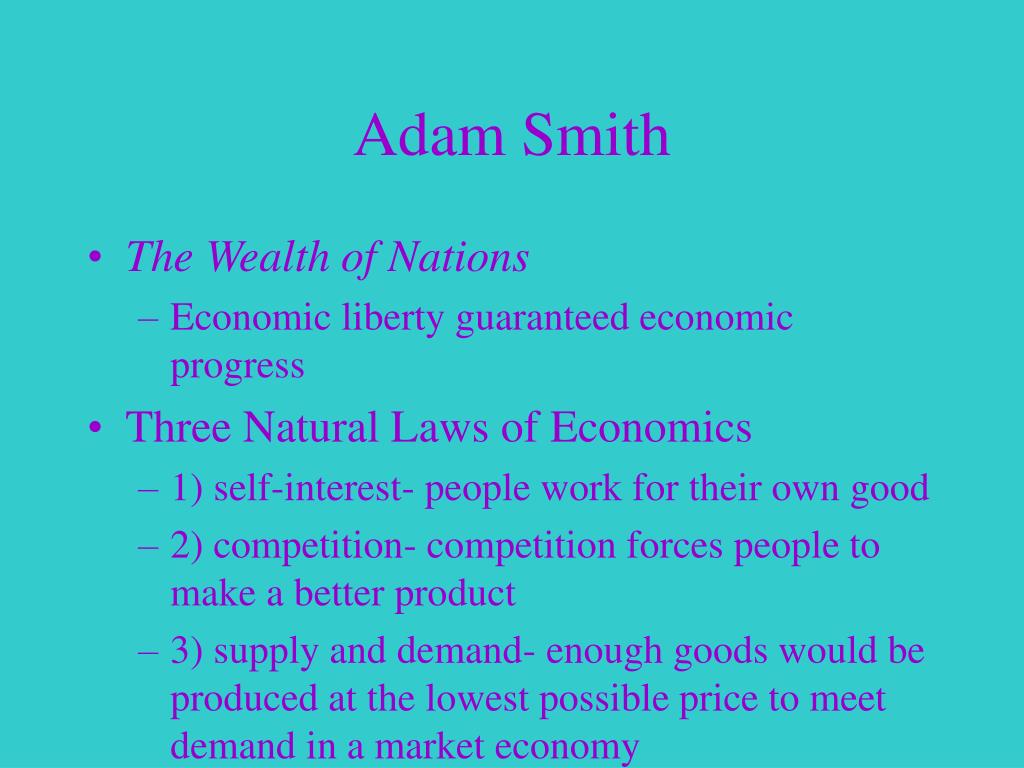 Adam Smith

• The Wealth of Nations
– Economic liberty guaranteed economic progress
• Three Natural Laws of Economics
– 1) self-interest- people work for their own good
– 2) competition- competition forces people to make a better product
– 3) supply and demand- enough goods would be produced at the lowest possible price to meet demand in a market economy